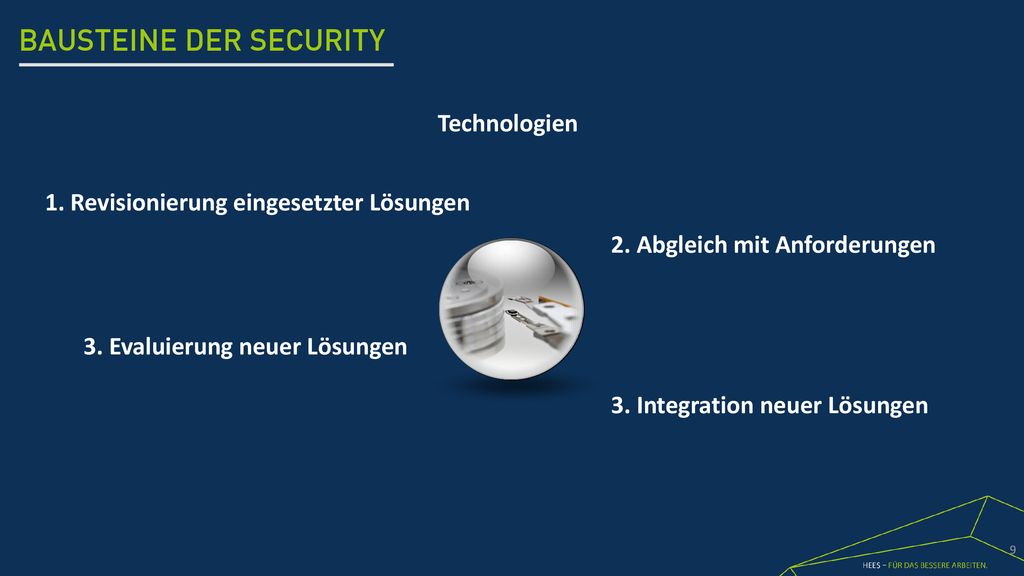 BAUSTEINE DER SECURITY

Technologien

1. Revisionierung eingesetzter Lösungen

2. Abgleich mit Anforderungen

3. Evaluierung neuer Lösungen

3. Integration neuer Lösungen

9

HEES – FÜR DAS BESSERE ARBEITEN.